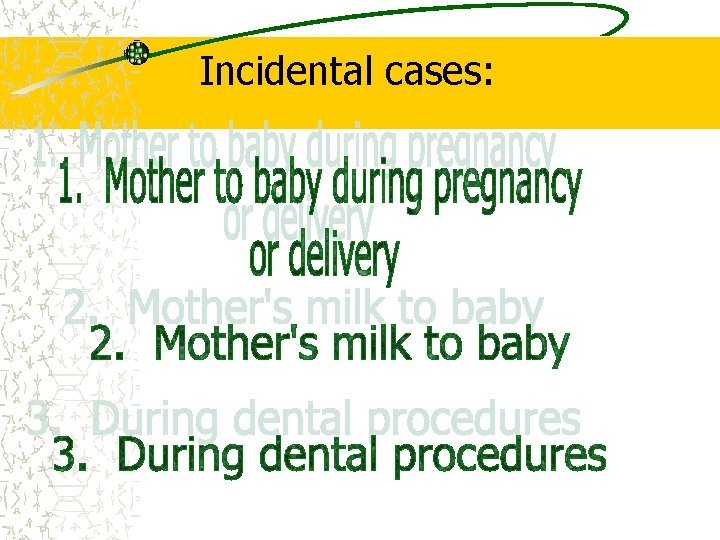 Incidental cases:

1. Mother to baby during pregnancy or delivery

2. Mother's milk to baby

3. During dental procedures